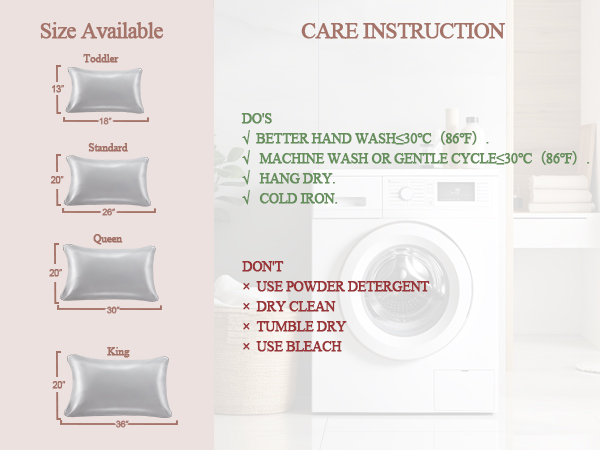 Size Available

Toddler
13"
18"

Standard
20"
26"

Queen
20"
30"

King
20"
36"

CARE INSTRUCTION

DO'S
√ BETTER HAND WASH≤30℃（86℉）.
√ MACHINE WASH OR GENTLE CYCLE≤30℃（86℉）.
√ HANG DRY.
√ COLD IRON.

DON'T
× USE POWDER DETERGENT
× DRY CLEAN
× TUMBLE DRY
× USE BLEACH